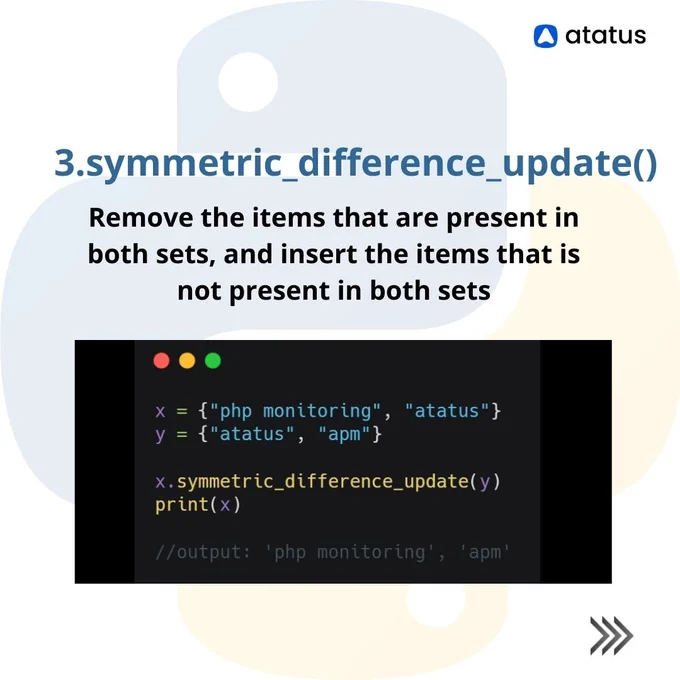 atatus

3.symmetric_difference_update()

Remove the items that are present in both sets, and insert the items that is not present in both sets

x = {"php monitoring", "atatus"}
y = {"atatus", "apm"}

x.symmetric_difference_update(y)
print(x)

//output: 'php monitoring', 'apm'